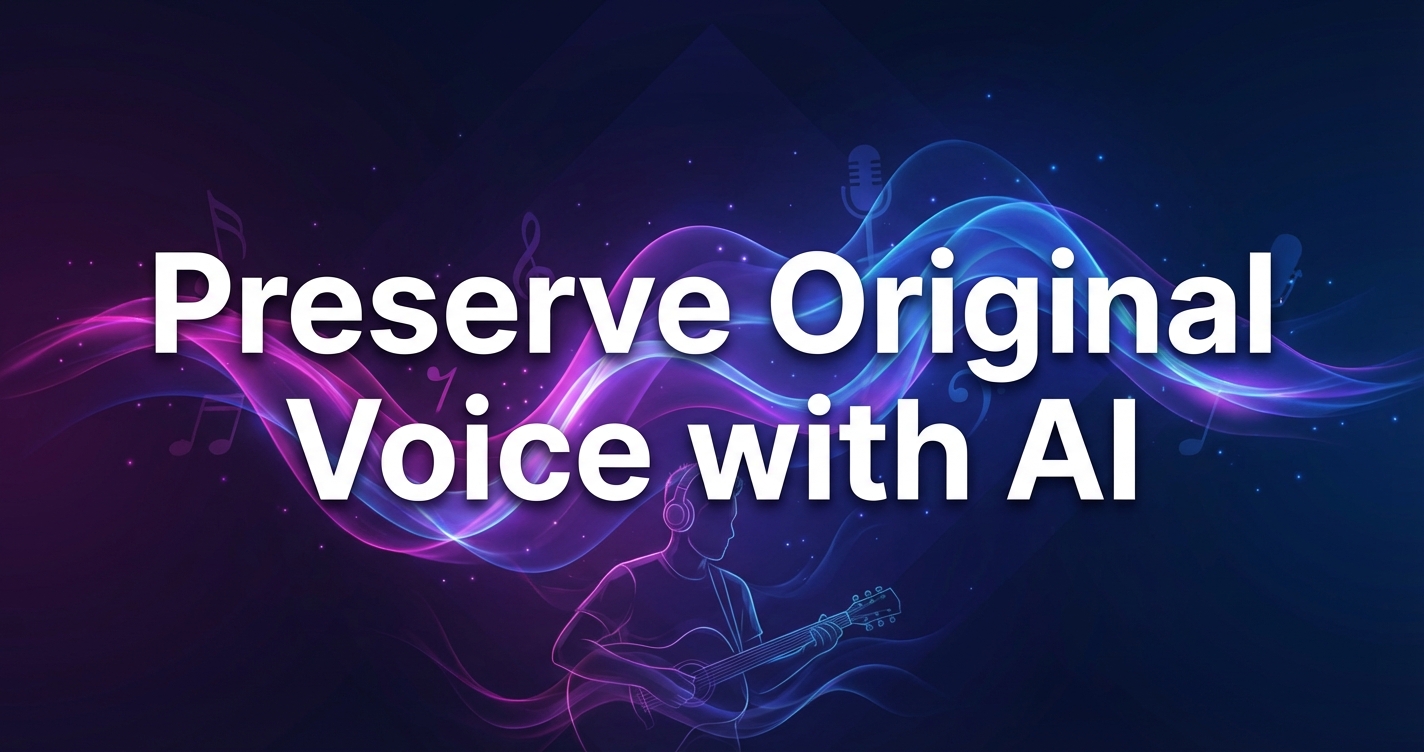 Preserve Original Voice with AI